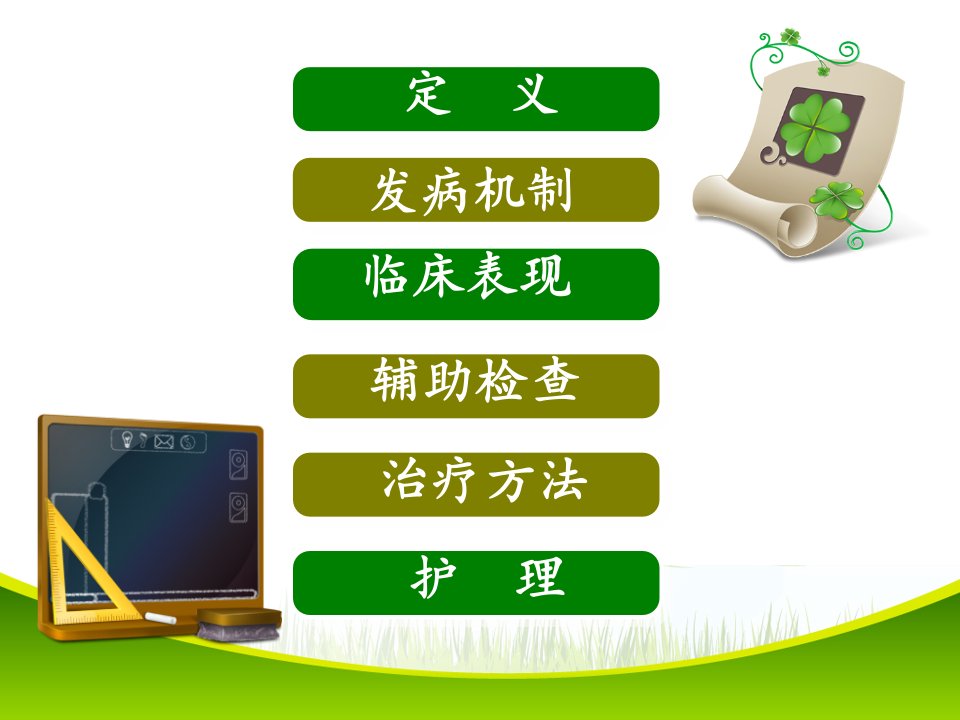 定 义

发病机制

临床表现

辅助检查

治疗方法

护 理